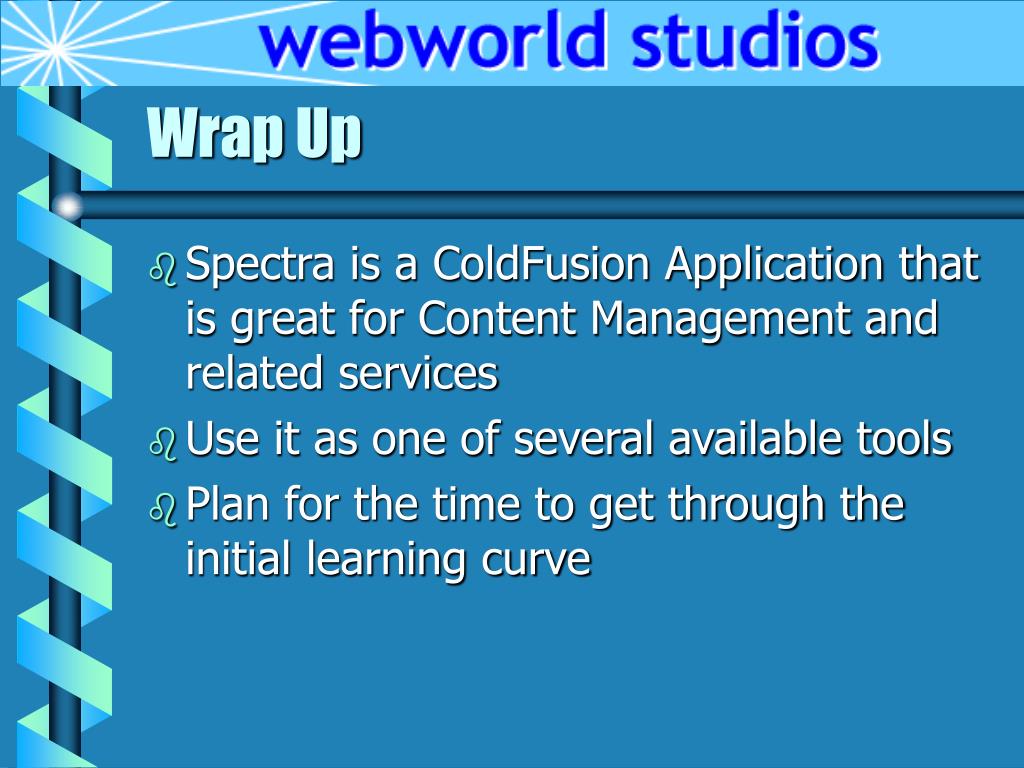 webworld studios

Wrap Up

Spectra is a ColdFusion Application that is great for Content Management and related services

Use it as one of several available tools

Plan for the time to get through the initial learning curve